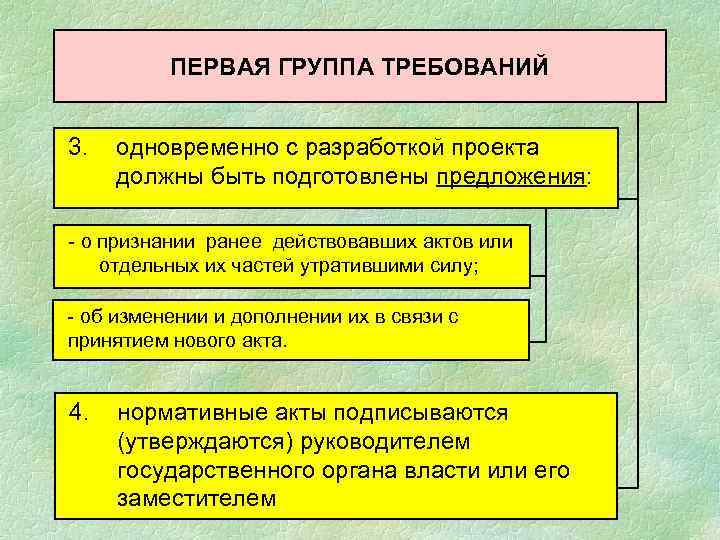 ПЕРВАЯ ГРУППА ТРЕБОВАНИЙ

3. одновременно с разработкой проекта должны быть подготовлены предложения:

- о признании ранее действовавших актов или отдельных их частей утратившими силу;

- об изменении и дополнении их в связи с принятием нового акта.

4. нормативные акты подписываются (утверждаются) руководителем государственного органа власти или его заместителем